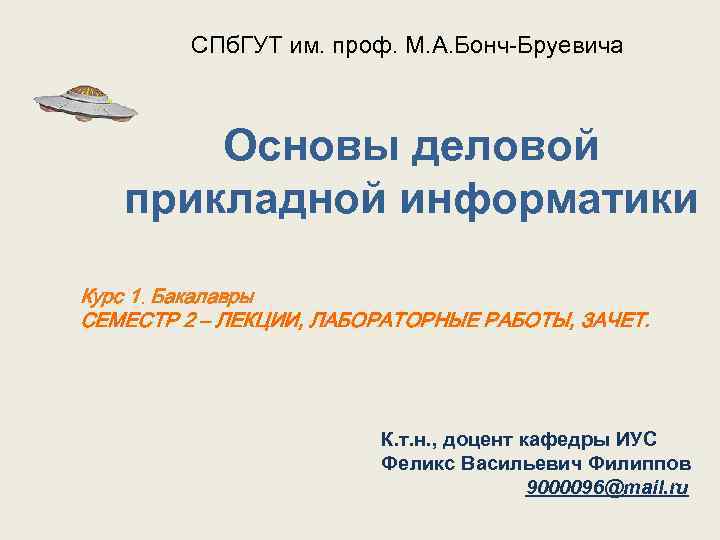 СПбГУТ им. проф. М.А.Бонч-Бруевича

Основы деловой прикладной информатики

Курс 1. Бакалавры
СЕМЕСТР 2 – ЛЕКЦИИ, ЛАБОРАТОРНЫЕ РАБОТЫ, ЗАЧЕТ.

К.т.н., доцент кафедры ИУС
Феликс Васильевич Филиппов
9000096@mail.ru